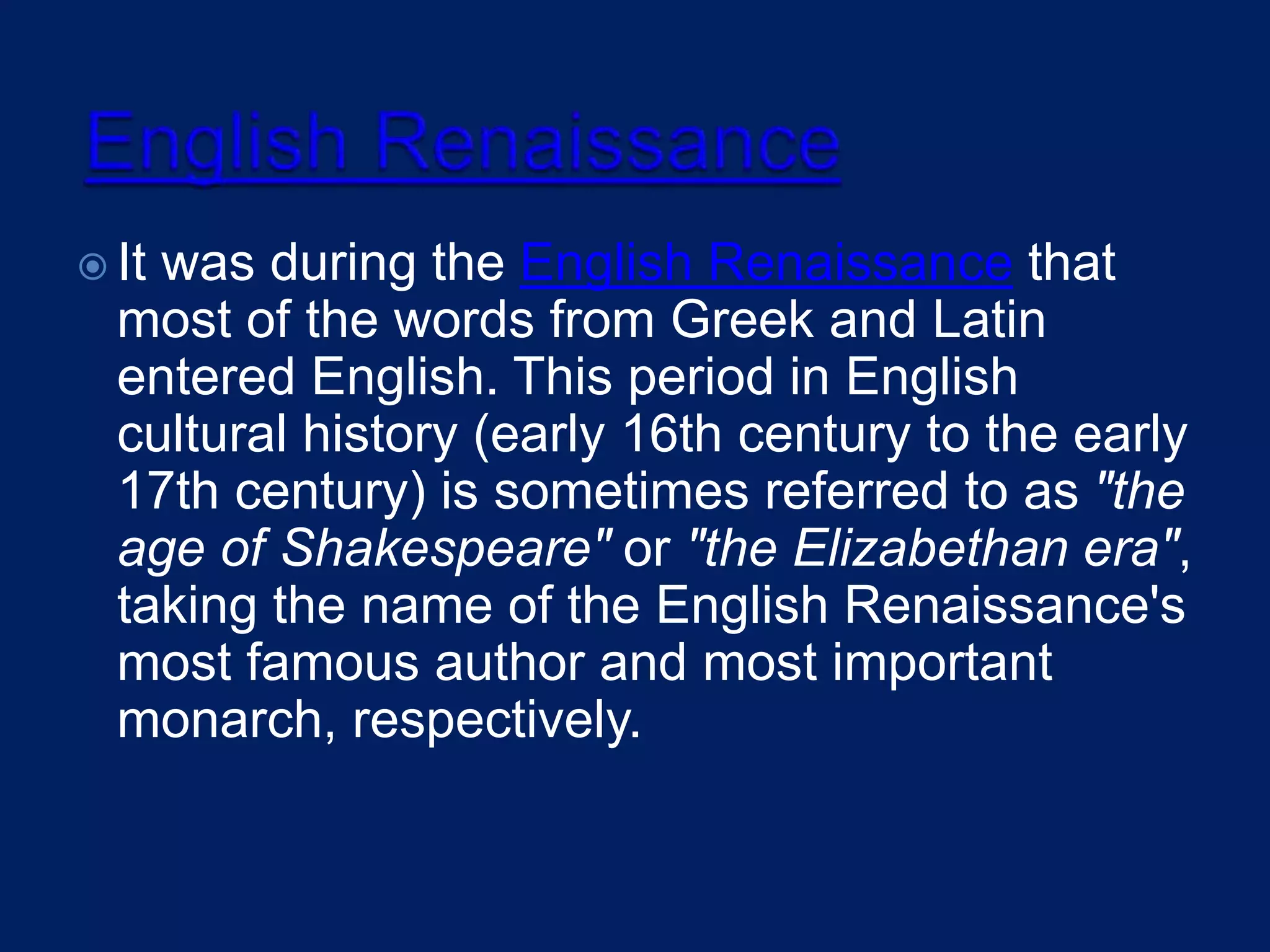 English Renaissance

It was during the English Renaissance that most of the words from Greek and Latin entered English. This period in English cultural history (early 16th century to the early 17th century) is sometimes referred to as "the age of Shakespeare" or "the Elizabethan era", taking the name of the English Renaissance's most famous author and most important monarch, respectively.